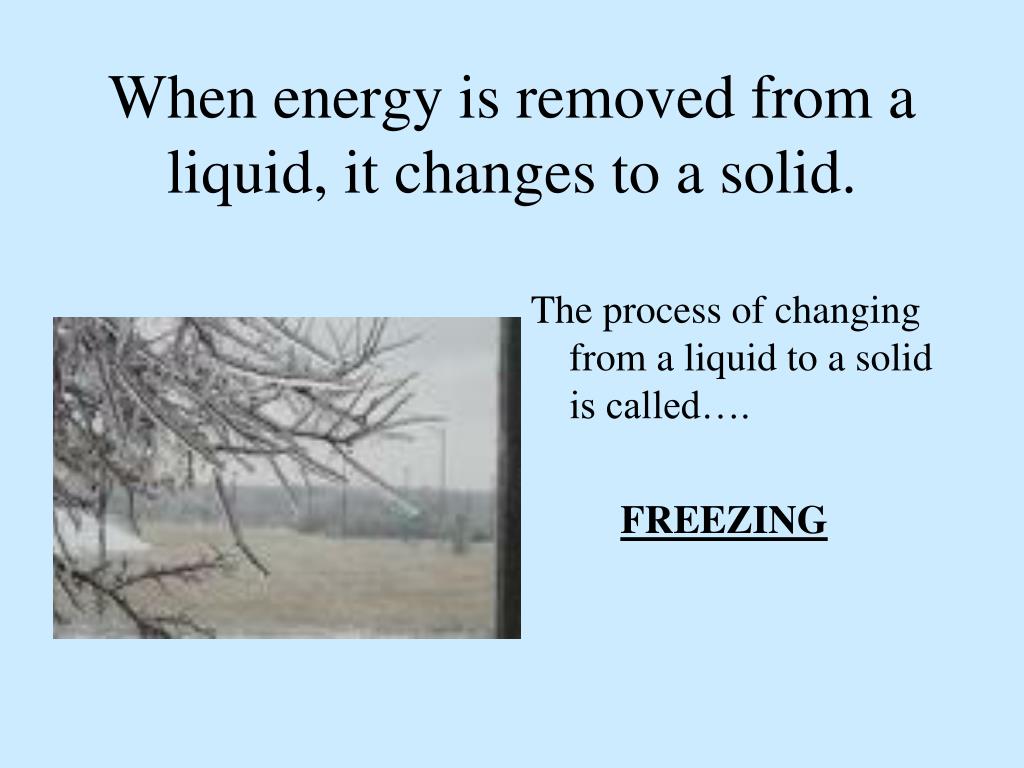 When energy is removed from a liquid, it changes to a solid.

The process of changing from a liquid to a solid is called….

FREEZING